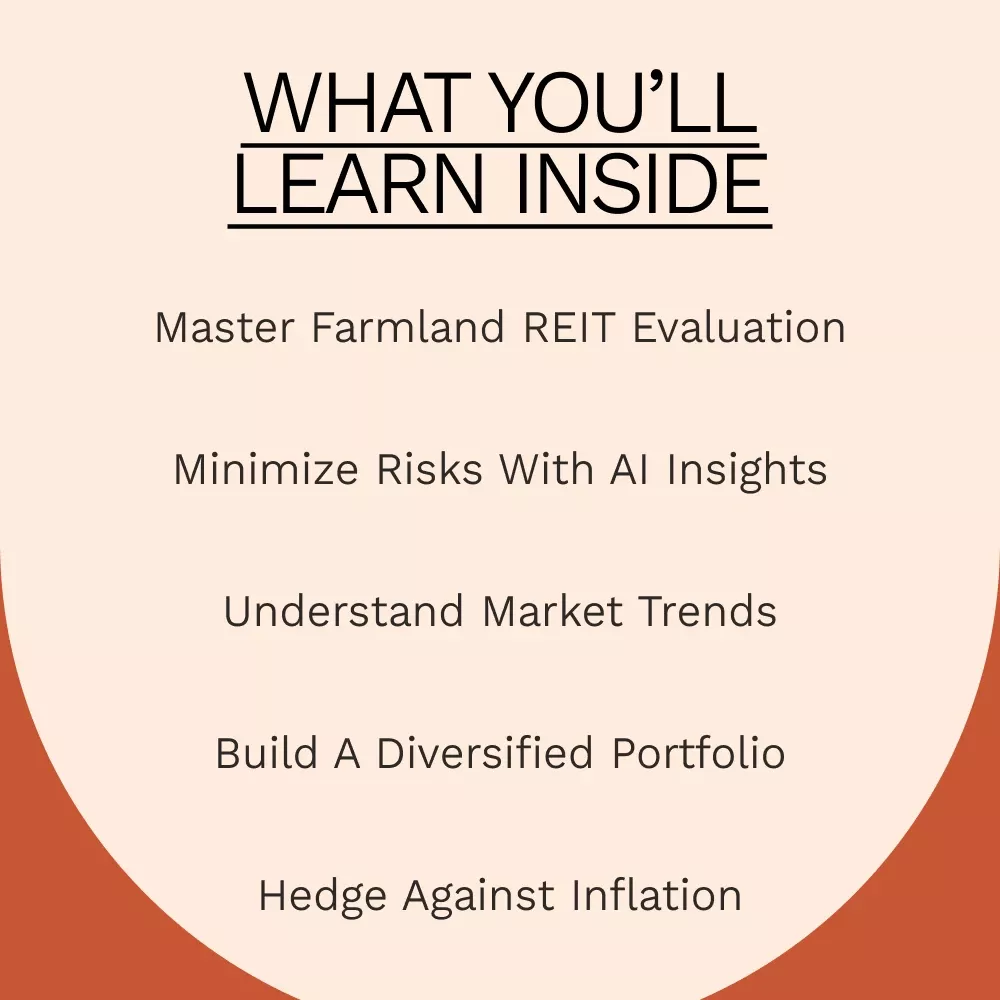 WHAT YOU'LL LEARN INSIDE

Master Farmland REIT Evaluation

Minimize Risks With AI Insights

Understand Market Trends

Build A Diversified Portfolio

Hedge Against Inflation